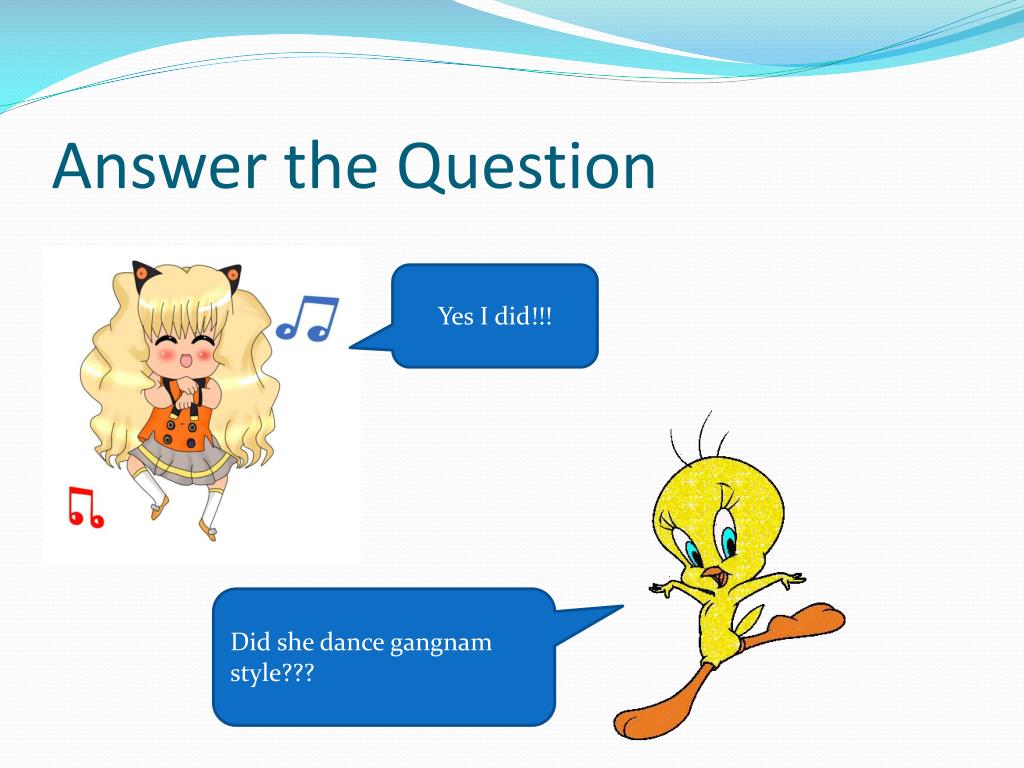 Answer the Question

Yes I did!!!

Did she dance gangnam style???